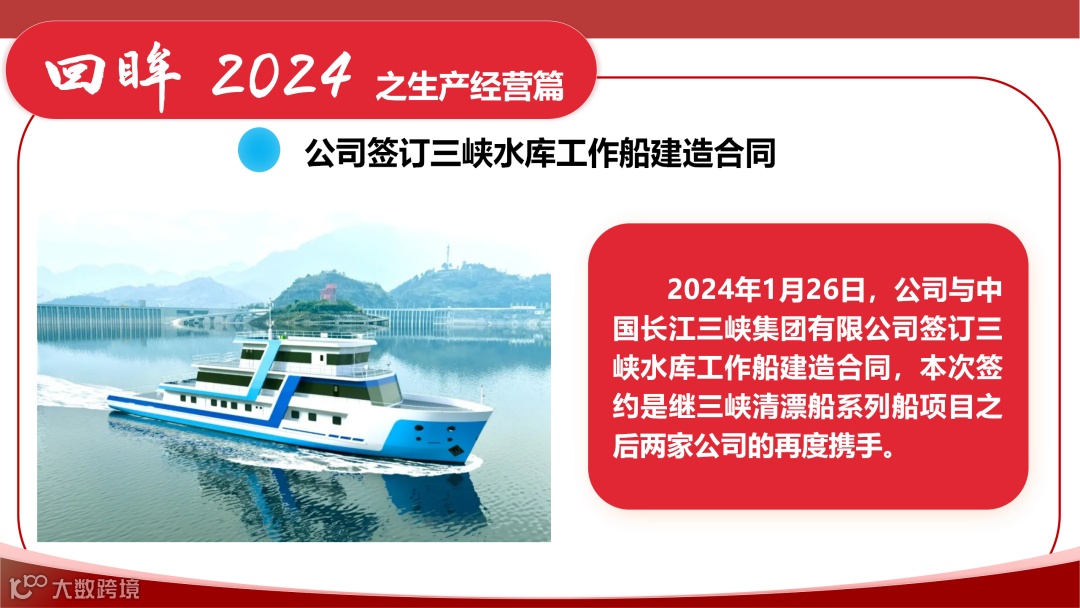 回眸 2024 之生产经营篇

公司签订三峡水库工作船建造合同

2024年1月26日，公司与中国长江三峡集团有限公司签订三峡水库工作船建造合同，本次签约是继三峡清漂船系列船项目之后两家公司的再度携手。

大数跨境